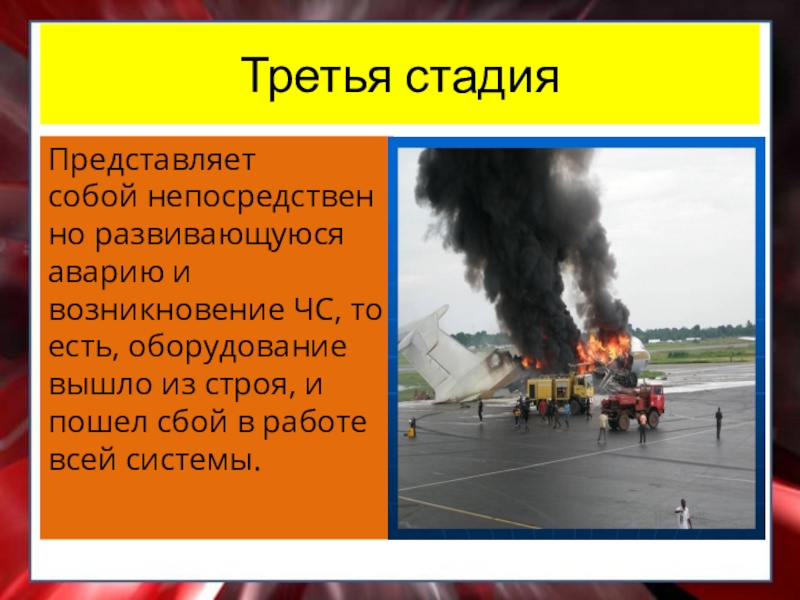 Третья стадия

Представляет собой непосредственно развивающуюся аварию и возникновение ЧС, то есть, оборудование вышло из строя, и пошел сбой в работе всей системы.